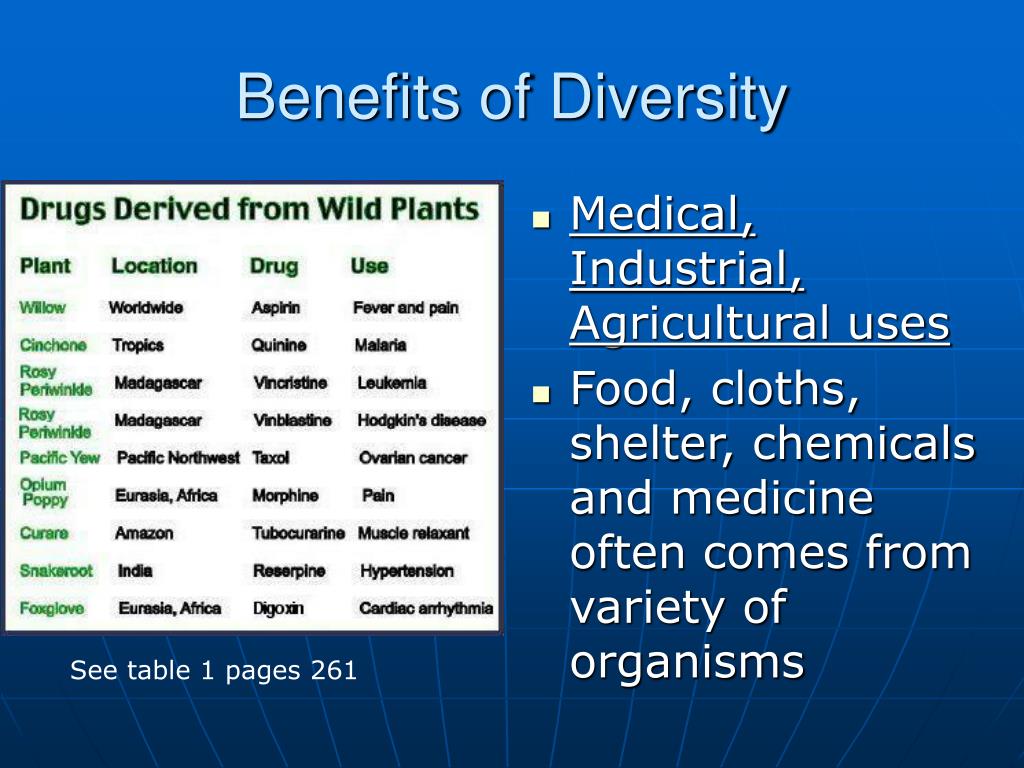 Benefits of Diversity

Drugs Derived from Wild Plants

| Plant | Location | Drug | Use |
|---|---|---|---|
| Willow | Worldwide | Aspirin | Fever and pain |
| Cinchone | Tropics | Quinine | Malaria |
| Rosy Periwinkle | Madagascar | Vincristine | Leukemia |
| Rosy Periwinkle | Madagascar | Vinblastine | Hodgkin's disease |
| Pacific Yew | Pacific Northwest | Taxol | Ovarian cancer |
| Opium Poppy | Eurasia, Africa | Morphine | Pain |
| Curare | Amazon | Tubocurarine | Muscle relaxant |
| Snakeroot | India | Reserpine | Hypertension |
| Foxglove | Eurasia, Africa | Digoxin | Cardiac arrhythmia |

See table 1 pages 261

- Medical, Industrial, Agricultural uses
- Food, cloths, shelter, chemicals and medicine often comes from variety of organisms